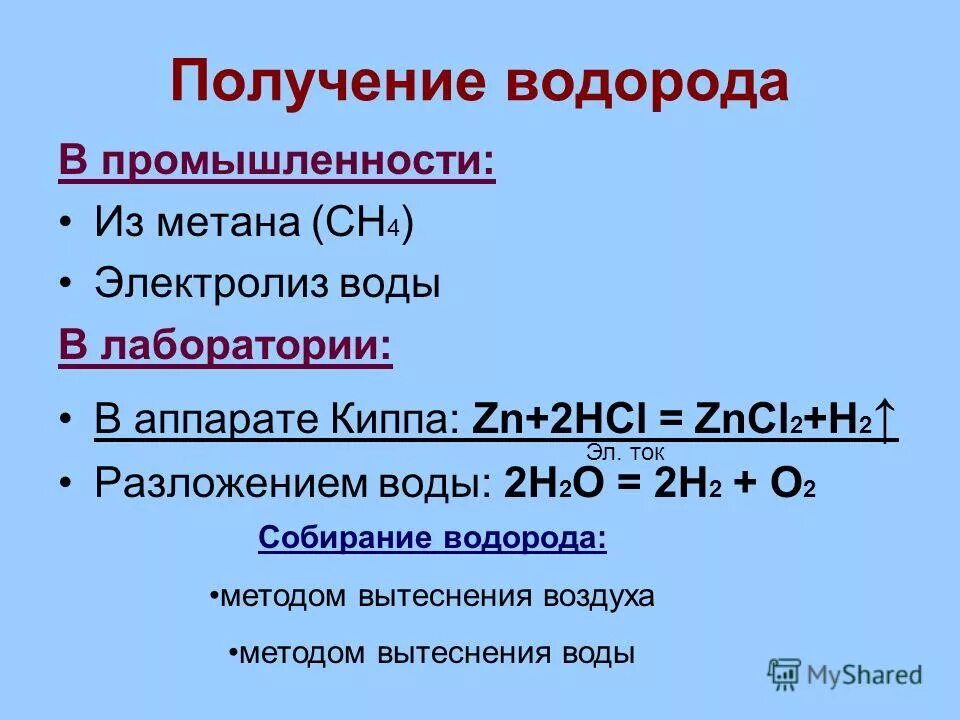 Получение водорода

В промышленности:

• Из метана ($CH_4$)

• Электролиз воды

В лаборатории:

• В аппарате Киппа: $Zn+2HCl = ZnCl_2+H_2\uparrow$

Эл. ток

• Разложением воды: $2H_2O = 2H_2 + O_2$

Собирание водорода:

•методом вытеснения воздуха

•методом вытеснения воды

MyShared